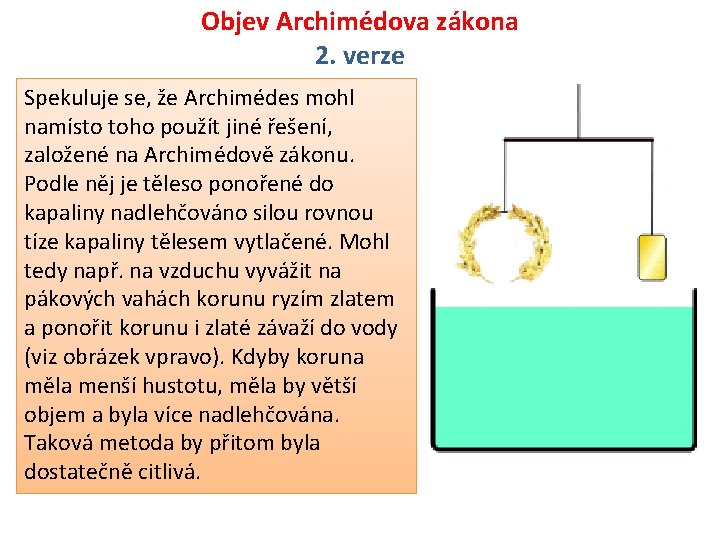 Objev Archimédova zákona
2. verze

Spekuluje se, že Archimédes mohl namísto toho použít jiné řešení, založené na Archimédově zákonu. Podle něj je těleso ponořené do kapaliny nadlehčováno silou rovnou tíze kapaliny tělesem vytlačené. Mohl tedy např. na vzduchu vyvážit na pákových vahách korunu ryzím zlatem a ponořit korunu i zlaté závaží do vody (viz obrázek vpravo). Kdyby koruna měla menší hustotu, měla by větší objem a byla více nadlehčována. Taková metoda by přitom byla dostatečně citlivá.